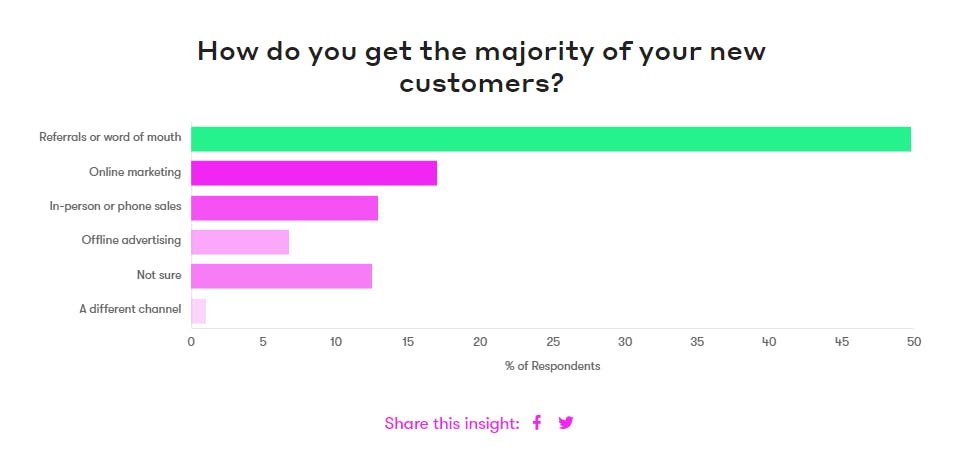 How do you get the majority of your new customers?

Referrals or word of mouth
Online marketing
In-person or phone sales
Offline advertising
Not sure
A different channel

0 5 10 15 20 25 30 35 40 45 50

% of Respondents

Share this insight: